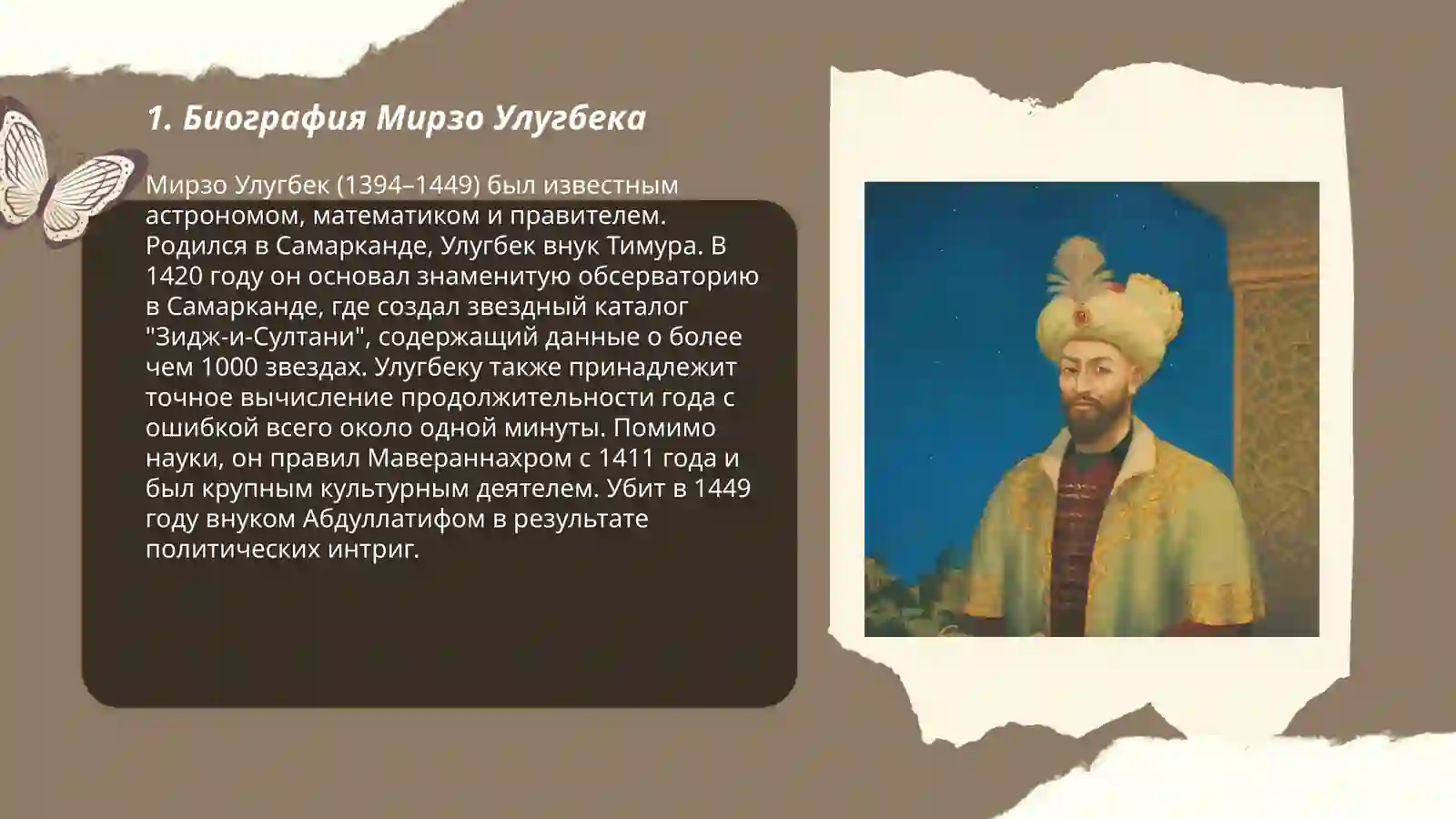 1. Биография Мирзо Улугбека

Мирзо Улугбек (1394–1449) был известным астрономом, математиком и правителем. Родился в Самарканде, Улугбек внук Тимура. В 1420 году он основал знаменитую обсерваторию в Самарканде, где создал звездный каталог "Зидж-и-Султани", содержащий данные о более чем 1000 звездах. Улугбеку также принадлежит точное вычисление продолжительности года с ошибкой всего около одной минуты. Помимо науки, он правил Мавераннахром с 1411 года и был крупным культурным деятелем. Убит в 1449 году внуком Абдуллатифом в результате политических интриг.